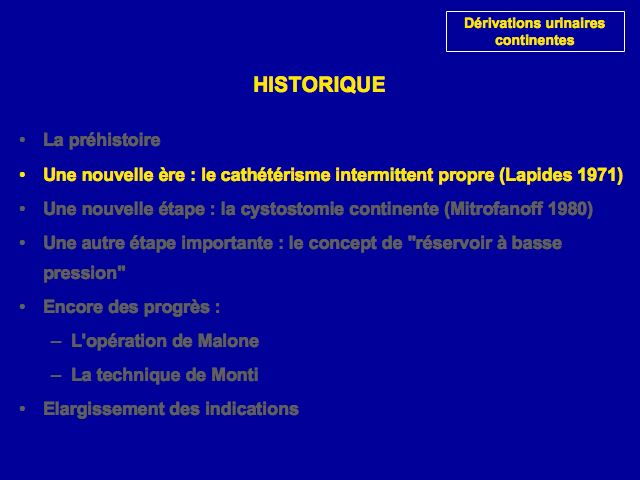 Dérivations urinaires continentes

HISTORIQUE

• La préhistoire
• Une nouvelle ère : le cathétérisme intermittent propre (Lapides 1971)
• Une nouvelle étape : la cystostomie continente (Mitrofanoff 1980)
• Une autre étape importante : le concept de "réservoir à basse pression"
• Encore des progrès :
– L'opération de Malone
– La technique de Monti
• Elargissement des indications